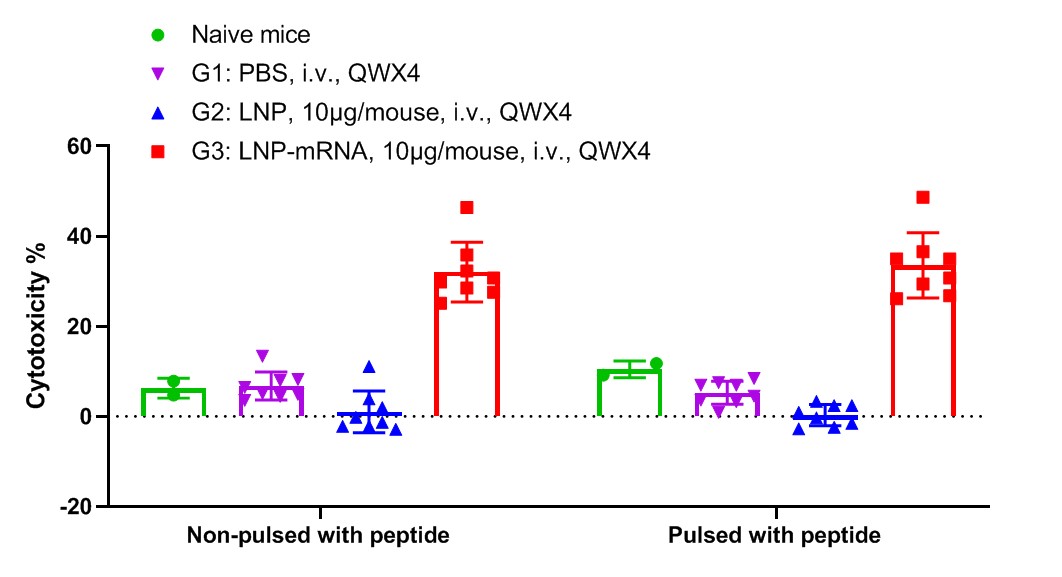 Naive mice
G1: PBS, i.v., QWX4
G2: LNP, 10μg/mouse, i.v., QWX4
G3: LNP-mRNA, 10μg/mouse, i.v., QWX4

Cytotoxicity %

60
40
20
0
-20

Non-pulsed with peptide
Pulsed with peptide